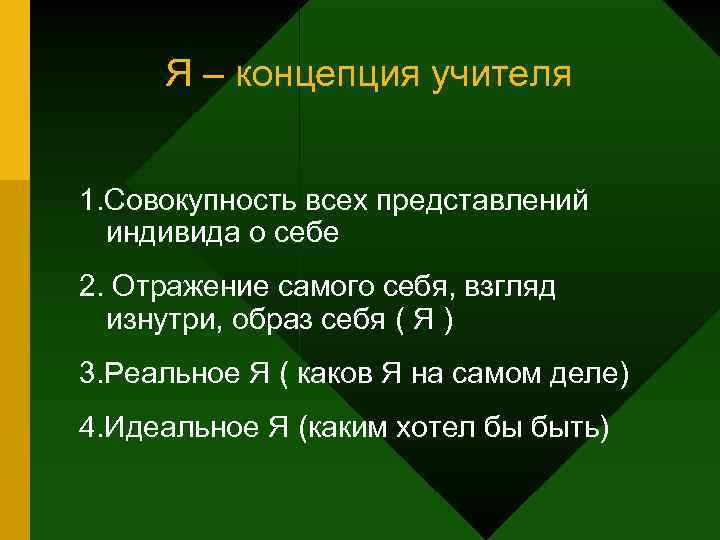 Я – концепция учителя

1.Совокупность всех представлений индивида о себе

2. Отражение самого себя, взгляд изнутри, образ себя ( Я )

3.Реальное Я ( каков Я на самом деле)

4.Идеальное Я (каким хотел бы быть)